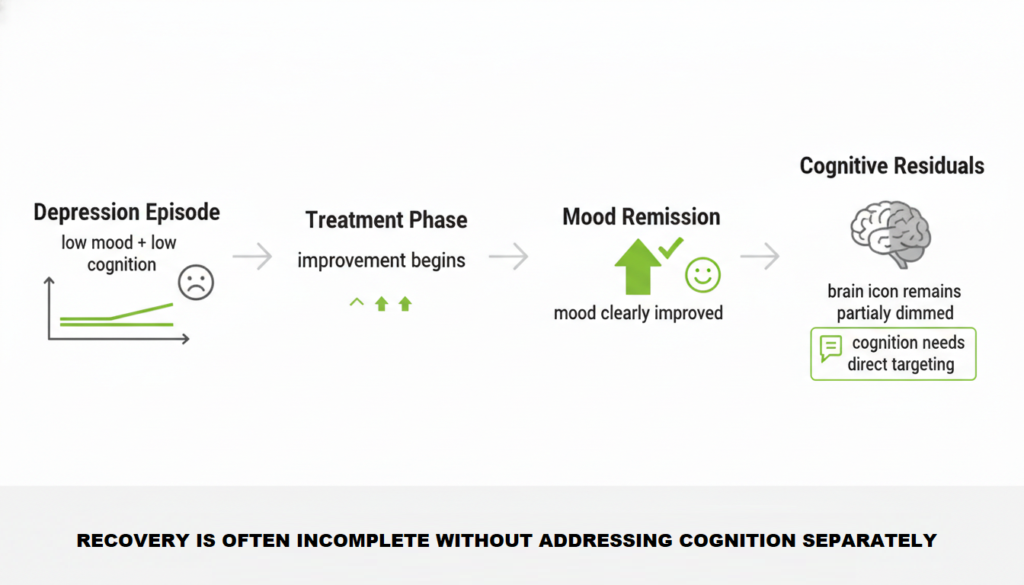 Depression Episode
low mood + low cognition

Treatment Phase
improvement begins

Mood Remission
mood clearly improved

Cognitive Residuals
brain icon remains partialy dimmed
cognition needs direct targeting

RECOVERY IS OFTEN INCOMPLETE WITHOUT ADDRESSING COGNITION SEPARATELY